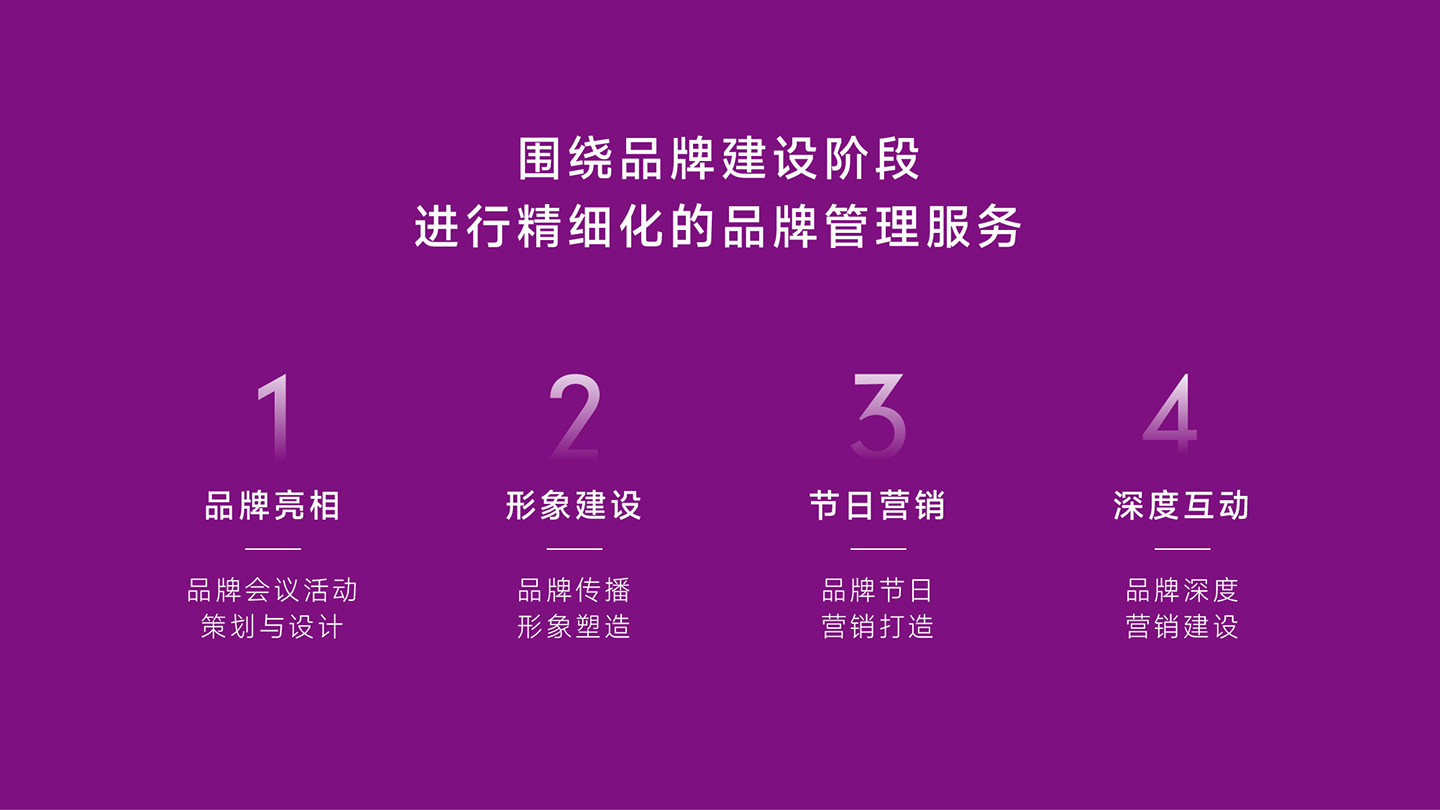 围绕品牌建设阶段
进行精细化的品牌管理服务

1
品牌亮相
品牌会议活动
策划与设计

2
形象建设
品牌传播
形象塑造

3
节日营销
品牌节日
营销打造

4
深度互动
品牌深度
营销建设